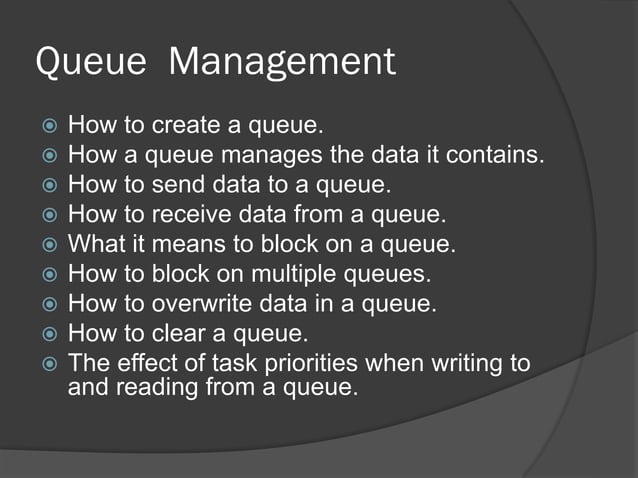 Queue Management

- How to create a queue.
- How a queue manages the data it contains.
- How to send data to a queue.
- How to receive data from a queue.
- What it means to block on a queue.
- How to block on multiple queues.
- How to overwrite data in a queue.
- How to clear a queue.
- The effect of task priorities when writing to and reading from a queue.